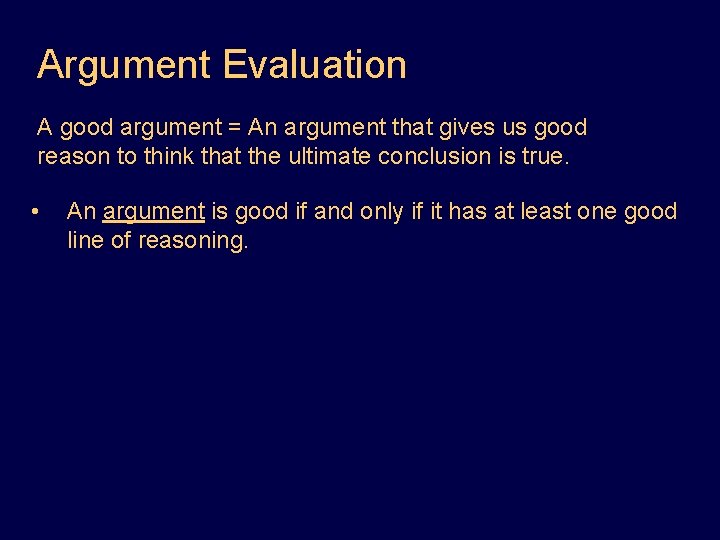 Argument Evaluation

A good argument = An argument that gives us good reason to think that the ultimate conclusion is true.

• An argument is good if and only if it has at least one good line of reasoning.